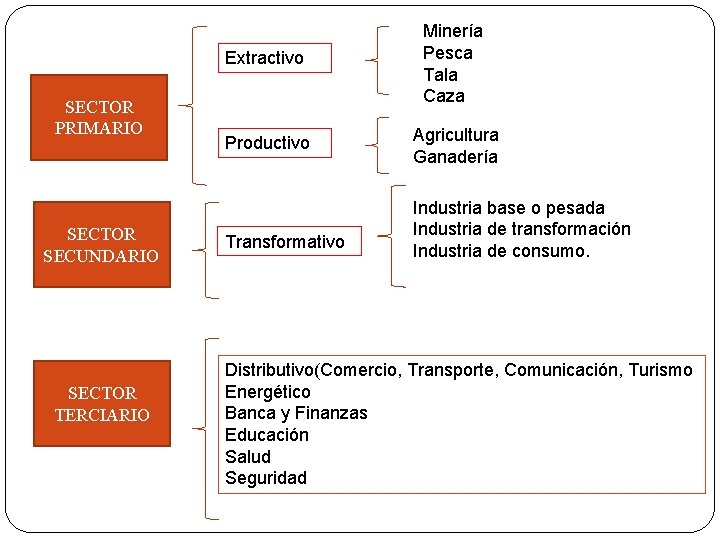 SECTOR PRIMARIO

Extractivo

Minería
Pesca
Tala
Caza

Productivo

Agricultura
Ganadería

SECTOR SECUNDARIO

Transformativo

Industria base o pesada
Industria de transformación
Industria de consumo.

SECTOR TERCIARIO

Distributivo(Comercio, Transporte, Comunicación, Turismo
Energético
Banca y Finanzas
Educación
Salud
Seguridad